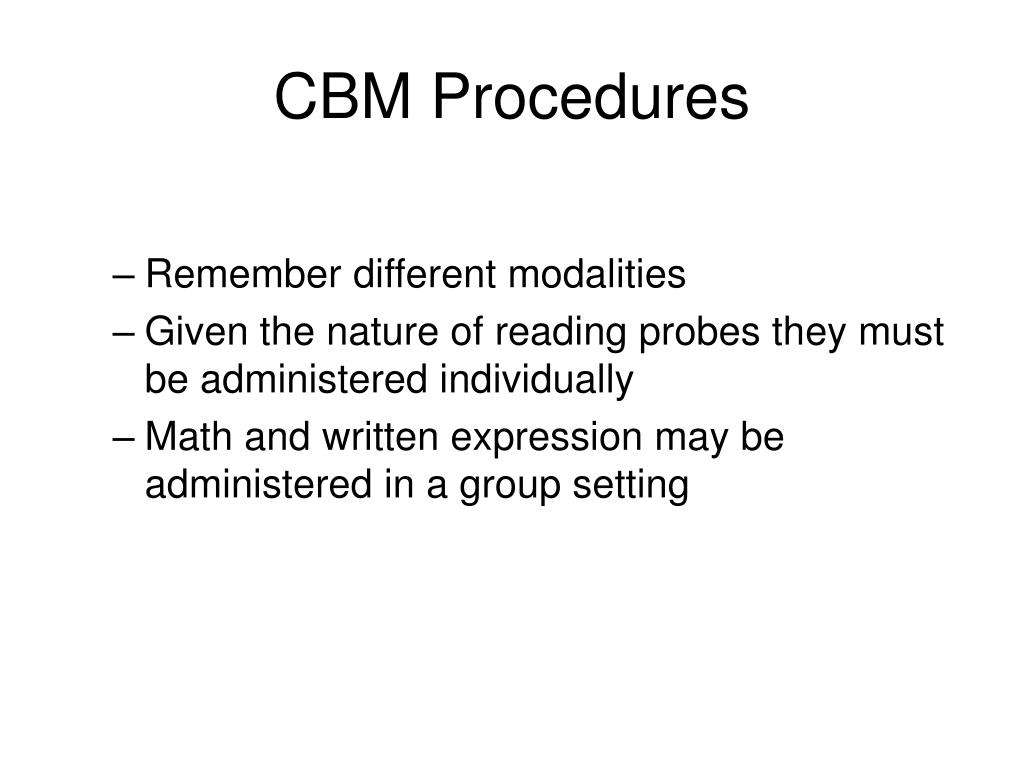 CBM Procedures

– Remember different modalities
– Given the nature of reading probes they must be administered individually
– Math and written expression may be administered in a group setting